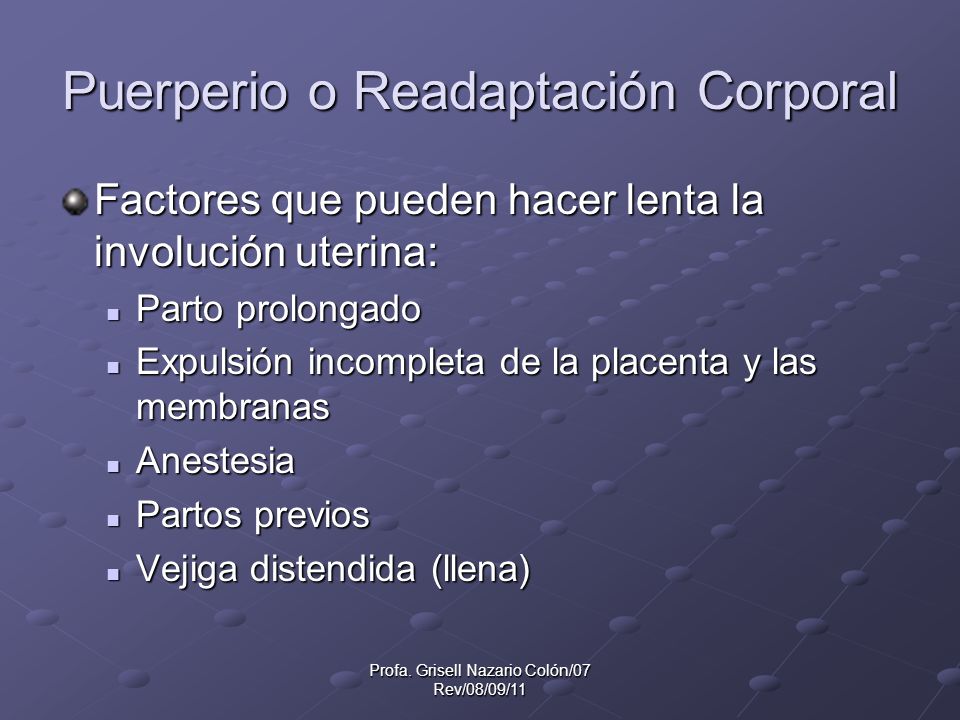 Puerperio o Readaptación Corporal

Factores que pueden hacer lenta la involución uterina:

- Parto prolongado
- Expulsión incompleta de la placenta y las membranas
- Anestesia
- Partos previos
- Vejiga distendida (llena)

Profa. Grisell Nazario Colón/07
Rev/08/09/11